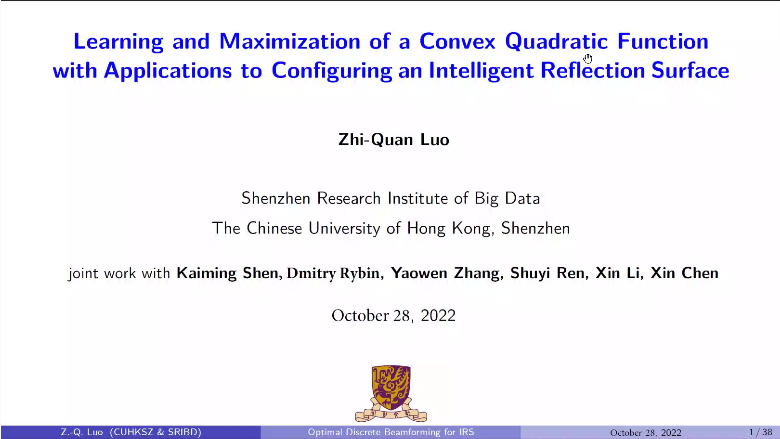 Learning and Maximization of a Convex Quadratic Function with Applications to Configuring an Intelligent Reflection Surface

Zhi-Quan Luo

Shenzhen Research Institute of Big Data
The Chinese University of Hong Kong, Shenzhen

joint work with Kaiming Shen, Dmitry Rybin, Yaowen Zhang, Shuyi Ren, Xin Li, Xin Chen

October 28, 2022

Z.-Q. Luo (CUHKSZ & SRIBD) Optimal Discrete Beamforming for IRS October 28, 2022 1 / 38